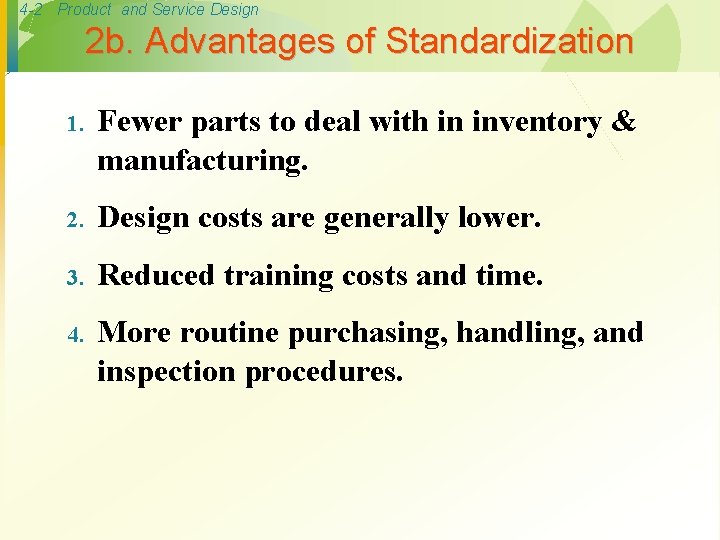 4-2 Product and Service Design

2b. Advantages of Standardization

1. Fewer parts to deal with in inventory & manufacturing.

2. Design costs are generally lower.

3. Reduced training costs and time.

4. More routine purchasing, handling, and inspection procedures.